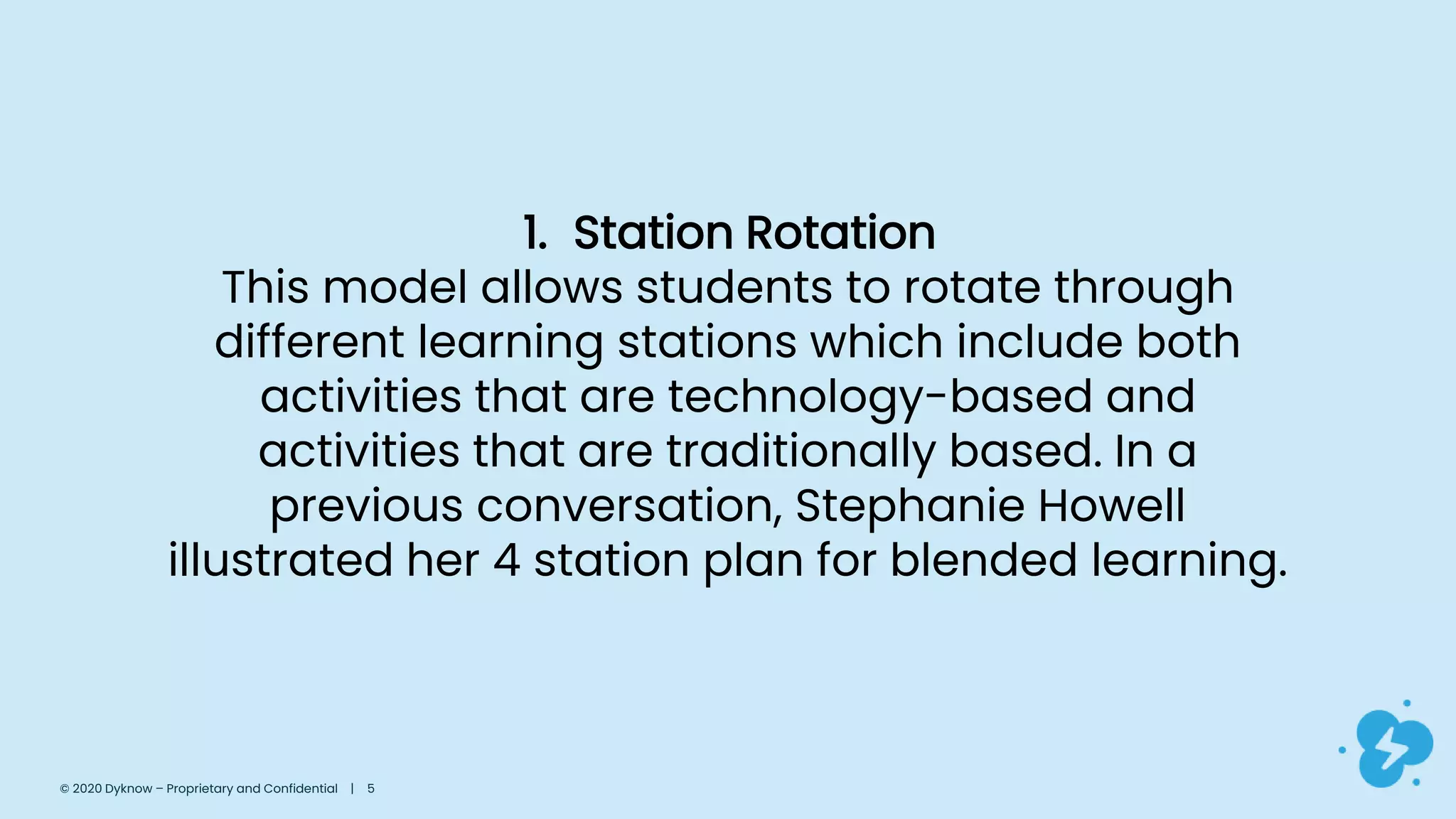 1. Station Rotation
This model allows students to rotate through different learning stations which include both activities that are technology-based and activities that are traditionally based. In a previous conversation, Stephanie Howell illustrated her 4 station plan for blended learning.

© 2020 Dyknow – Proprietary and Confidential | 5